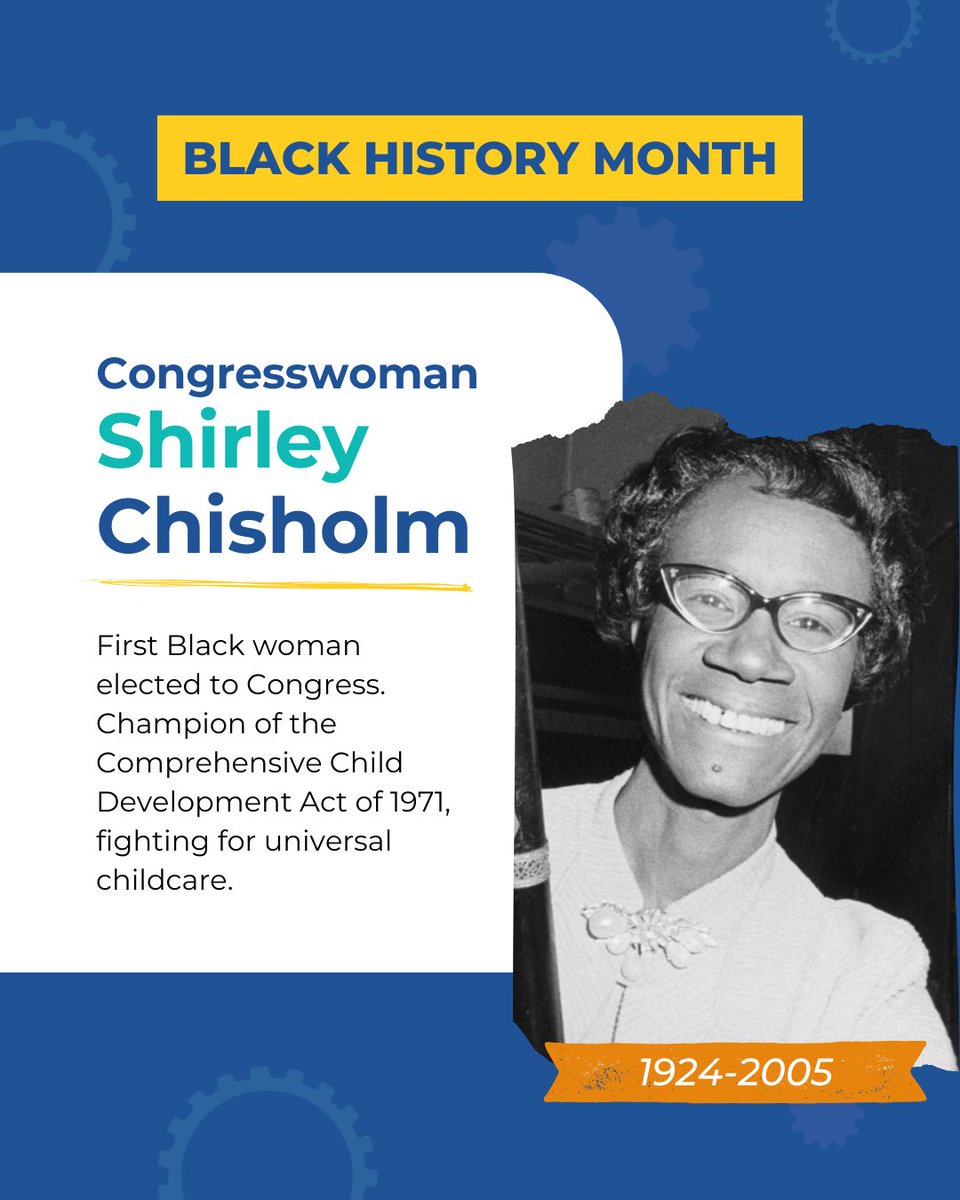 BLACK HISTORY MONTH

Congresswoman
Shirley
Chisholm

First Black woman elected to Congress. Champion of the Comprehensive Child Development Act of 1971, fighting for universal childcare.

1924-2005